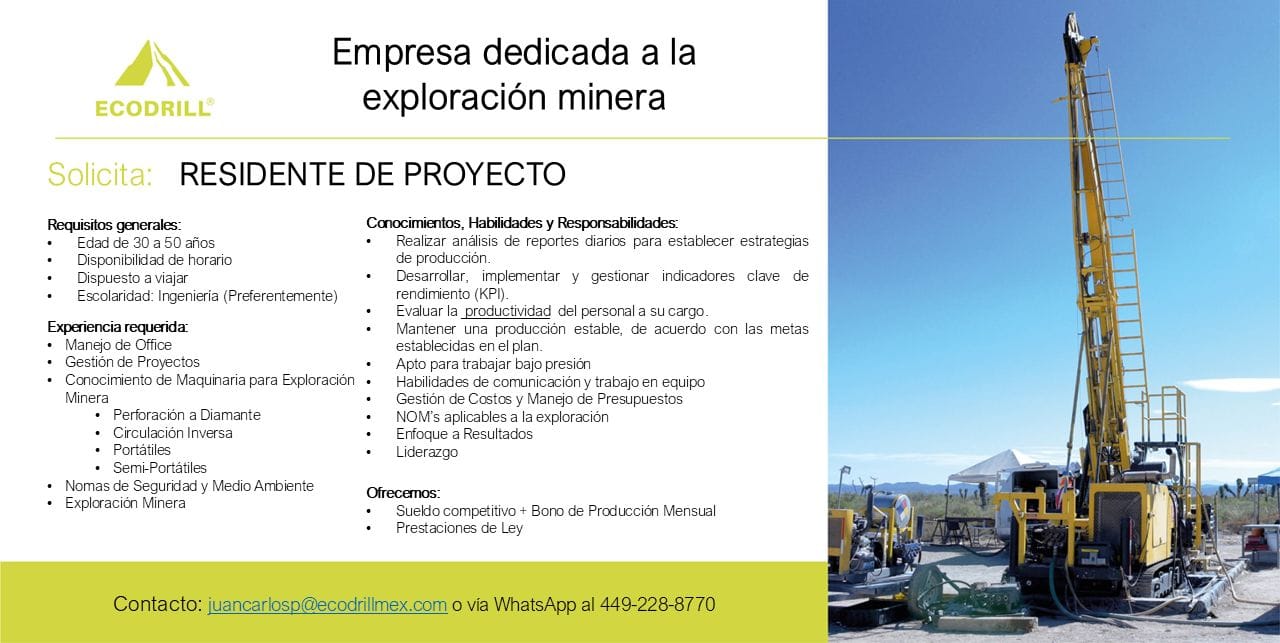 ECODRILL®

Empresa dedicada a la exploración minera

Solicita: RESIDENTE DE PROYECTO

Requisitos generales:
• Edad de 30 a 50 años
• Disponibilidad de horario
• Dispuesto a viajar
• Escolaridad: Ingeniería (Preferentemente)

Experiencia requerida:
• Manejo de Office
• Gestión de Proyectos
• Conocimiento de Maquinaria para Exploración Minera
  • Perforación a Diamante
  • Circulación Inversa
  • Portátiles
  • Semi-Portátiles
• Nomas de Seguridad y Medio Ambiente
• Exploración Minera

Conocimientos, Habilidades y Responsabilidades:
• Realizar análisis de reportes diarios para establecer estrategias de producción.
• Desarrollar, implementar y gestionar indicadores clave de rendimiento (KPI).
• Evaluar la productividad del personal a su cargo.
• Mantener una producción estable, de acuerdo con las metas establecidas en el plan.
• Apto para trabajar bajo presión
• Habilidades de comunicación y trabajo en equipo
• Gestión de Costos y Manejo de Presupuestos
• NOM's aplicables a la exploración
• Enfoque a Resultados
• Liderazgo

Ofrecemos:
• Sueldo competitivo + Bono de Producción Mensual
• Prestaciones de Ley

Contacto: juancarlosp@ecodrillmex.com o vía WhatsApp al 449-228-8770